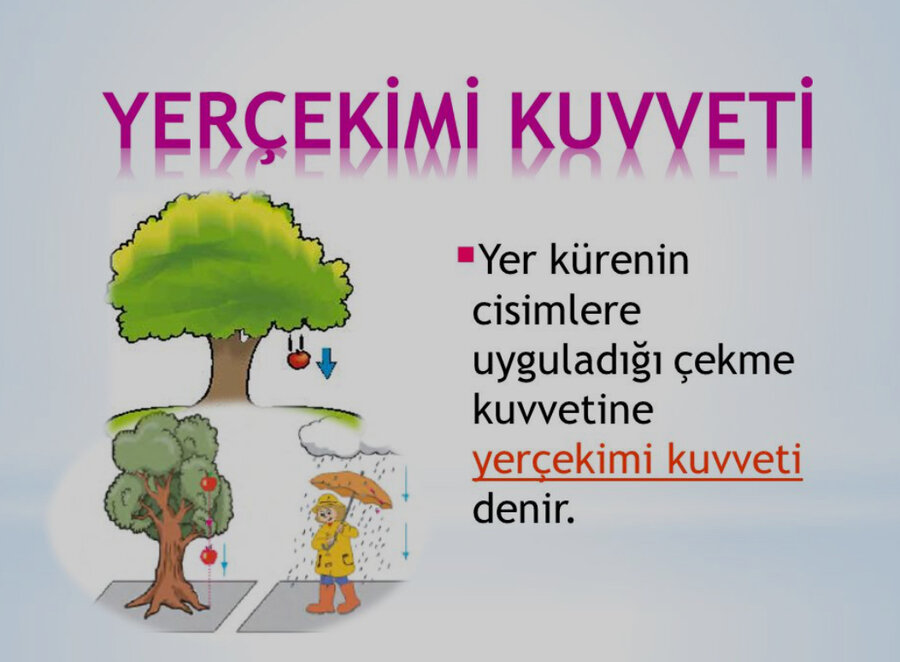 YERÇEKİMİ KUVVETİ

Yer kürenin cisimlere uyguladığı çekme kuvvetine yerçekimi kuvveti denir.